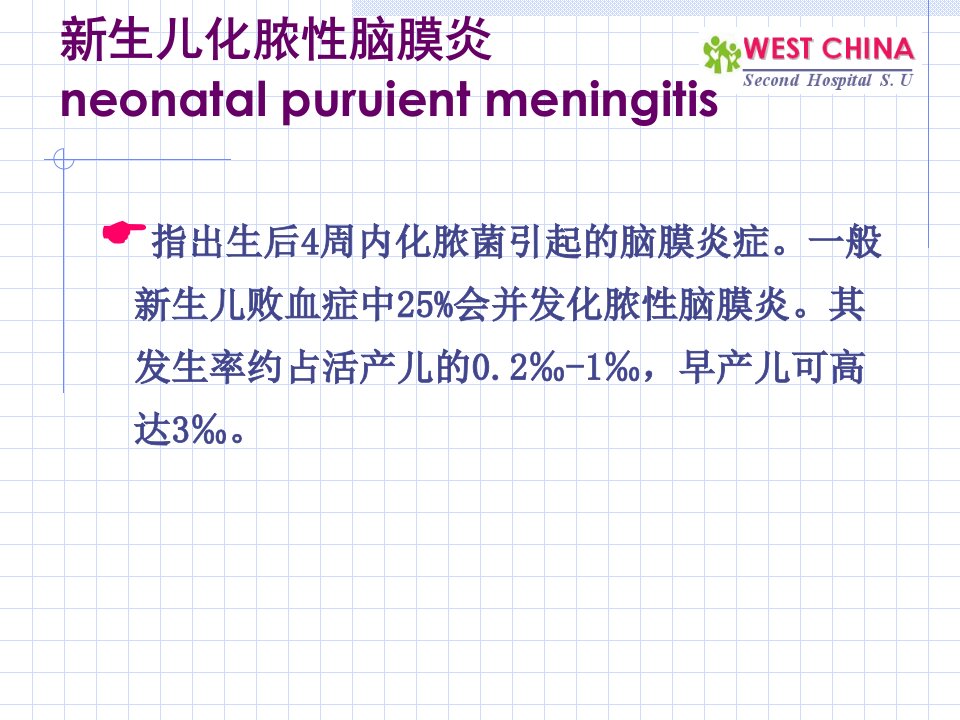 新生儿化脓性脑膜炎
neonatal puruient meningitis

WEST CHINA
Second Hospital S. U

指出生后4周内化脓菌引起的脑膜炎症。一般新生儿败血症中25%会并发化脓性脑膜炎。其发生率约占活产儿的0.2‰-1‰，早产儿可高达3‰。